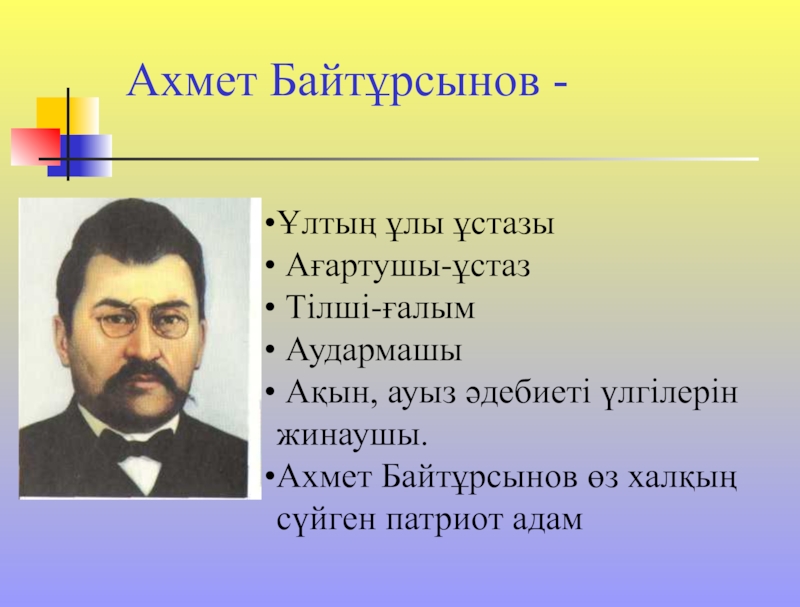 Ахмет Байтұрсынов -

•Ұлтың ұлы ұстазы
• Ағартушы-ұстаз
• Тілші-ғалым
• Аудармашы
• Ақын, ауыз әдебиеті үлгілерін жинаушы.
•Ахмет Байтұрсынов өз халқың сүйген патриот адам